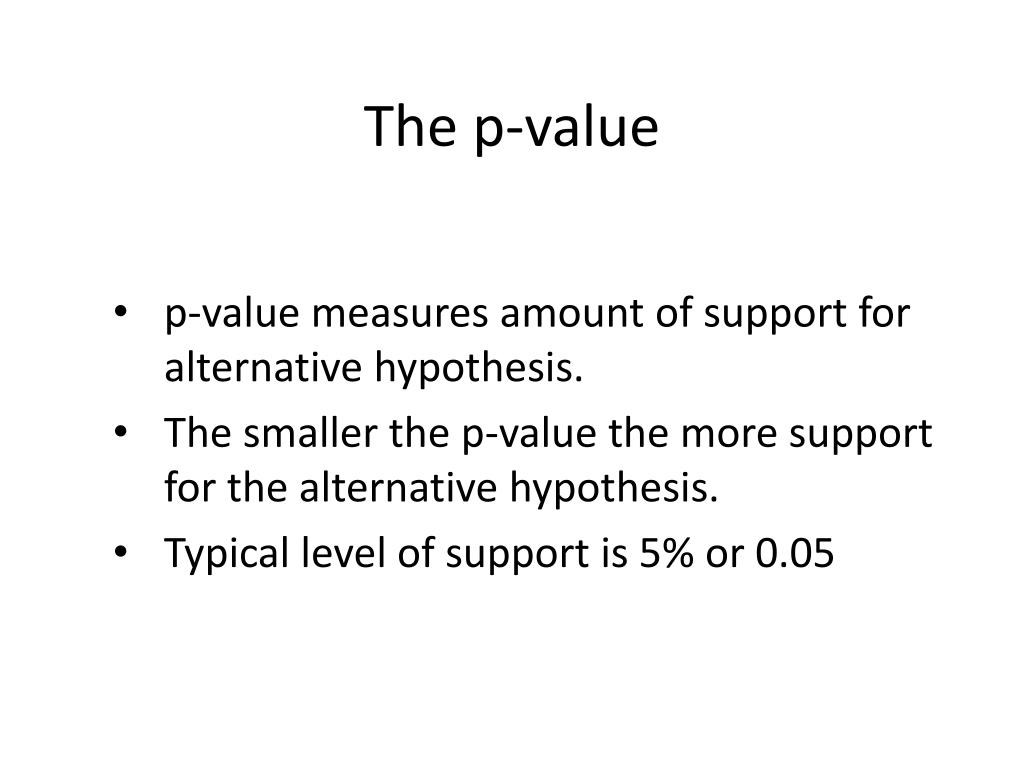 The p-value

• p-value measures amount of support for alternative hypothesis.
• The smaller the p-value the more support for the alternative hypothesis.
• Typical level of support is 5% or 0.05